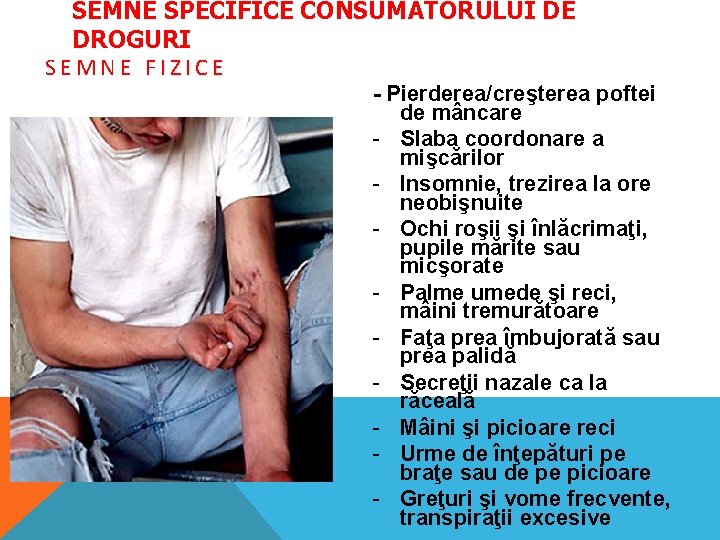 SEMNE SPECIFICE CONSUMATORULUI DE DROGURI
SEMNE FIZICE

- Pierderea/creşterea poftei de mâncare
- Slaba coordonare a mişcărilor
- Insomnie, trezirea la ore neobişnuite
- Ochi roşii şi înlăcrimaţi, pupile mărite sau micşorate
- Palme umede şi reci, mâini tremurătoare
- Faţa prea îmbujorată sau prea palidă
- Secreţii nazale ca la răceală
- Mâini şi picioare reci
- Urme de înţepături pe braţe sau de pe picioare
- Greţuri şi vome frecvente, transpiraţii excesive